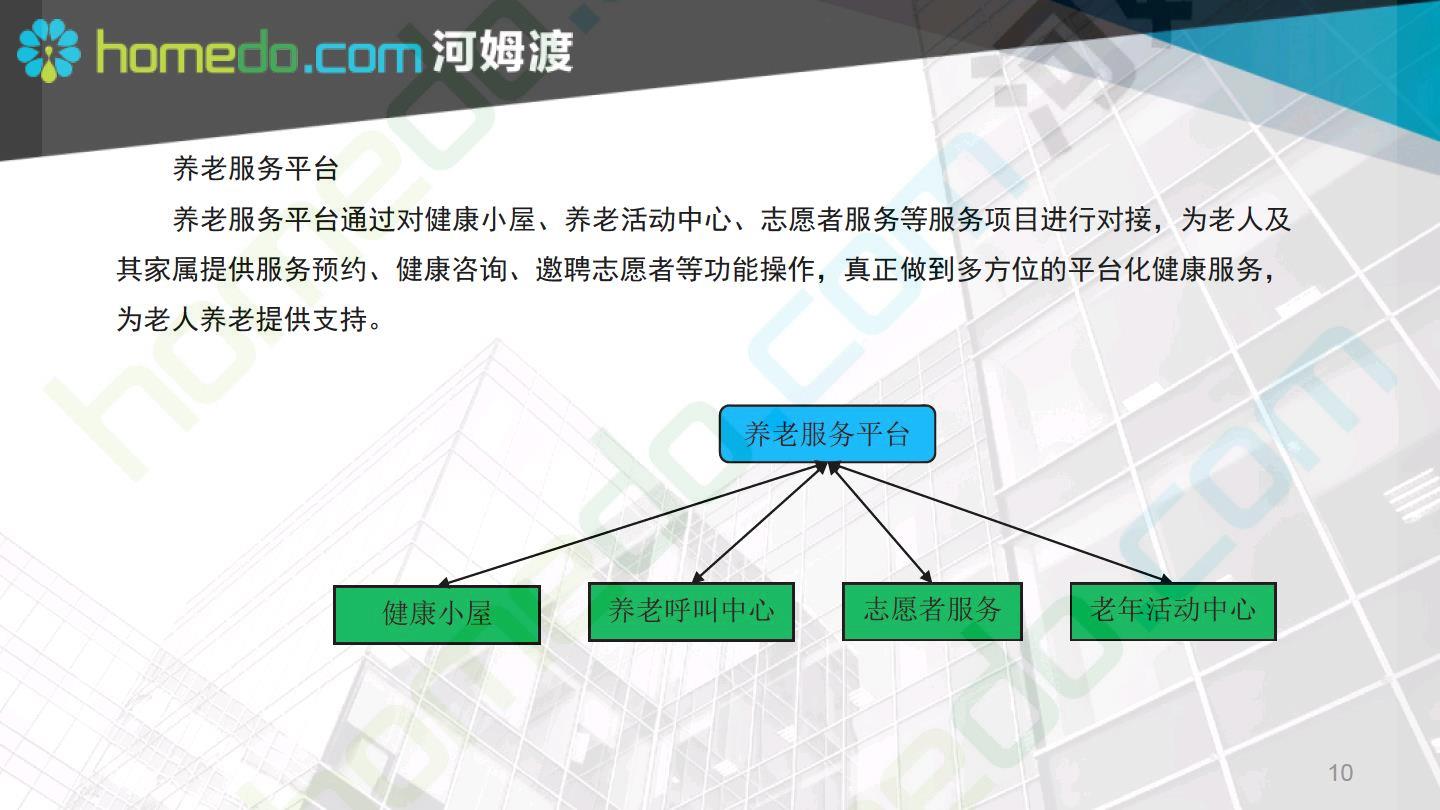 homedo.com 河姆渡

养老服务平台

养老服务平台通过对健康小屋、养老活动中心、志愿者服务等服务项目进行对接，为老人及其家属提供服务预约、健康咨询、邀聘志愿者等功能操作，真正做到多方位的平台化健康服务，为老人养老提供支持。

养老服务平台

健康小屋

养老呼叫中心

志愿者服务

老年活动中心

10